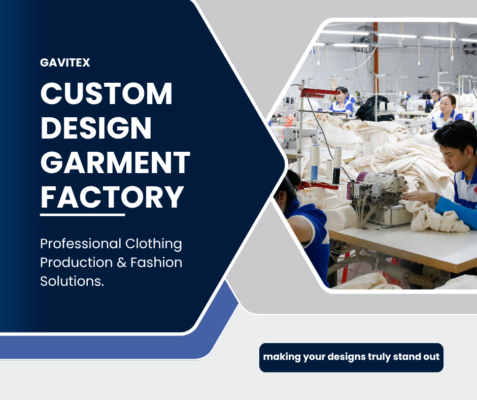 GAVITEX

CUSTOM DESIGN GARMENT FACTORY

Professional Clothing Production & Fashion Solutions.

making your designs truly stand out